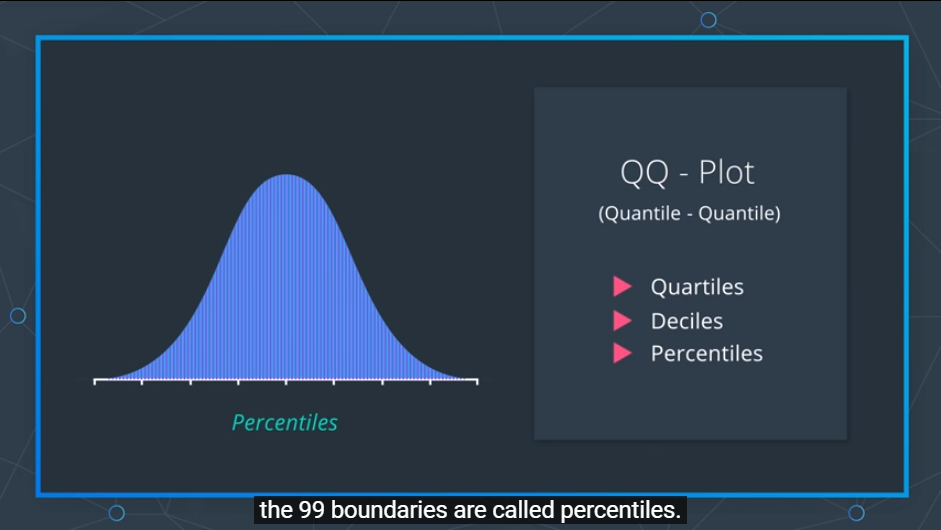 Percentiles

QQ - Plot
(Quantile - Quantile)

Quartiles
Deciles
Percentiles

the 99 boundaries are called percentiles.